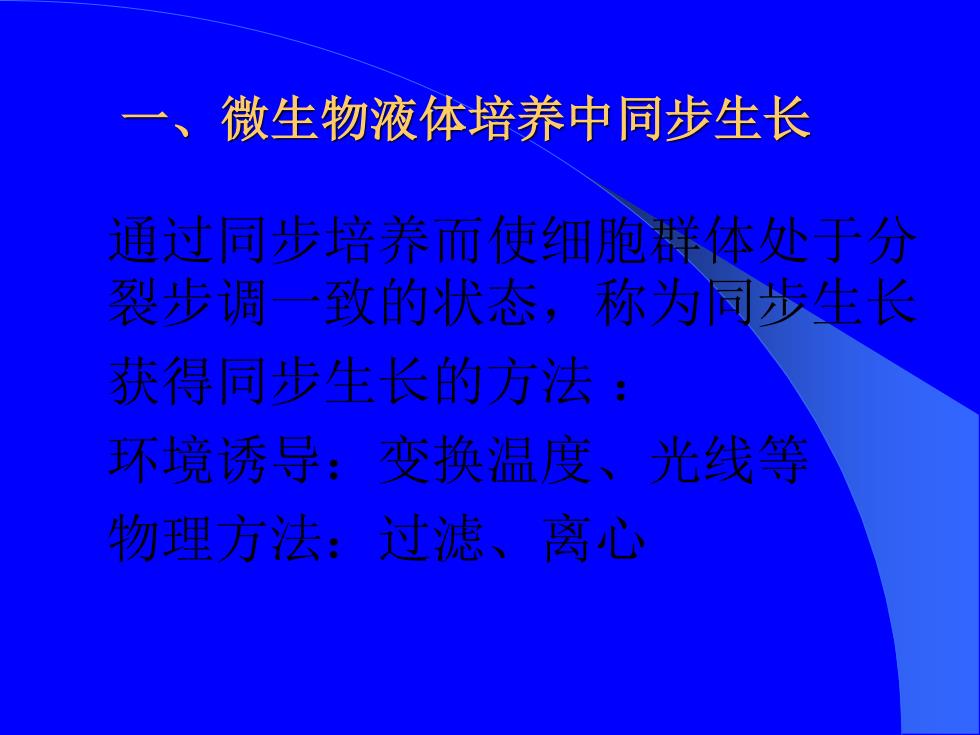 一、微生物液体培养中同步生长

通过同步培养而使细胞群体处于分裂步调一致的状态，称为同步生长

获得同步生长的方法：

环境诱导：变换温度、光线等

物理方法：过滤、离心